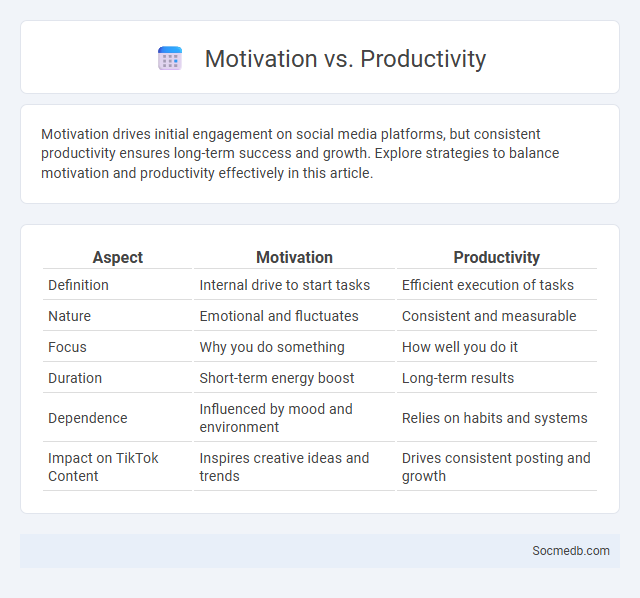 Motivation vs. Productivity

Motivation drives initial engagement on social media platforms, but consistent productivity ensures long-term success and growth. Explore strategies to balance motivation and productivity effectively in this article.

| Aspect | Motivation | Productivity |
|---|---|---|
| Definition | Internal drive to start tasks | Efficient execution of tasks |
| Nature | Emotional and fluctuates | Consistent and measurable |
| Focus | Why you do something | How well you do it |
| Duration | Short-term energy boost | Long-term results |
| Dependence | Influenced by mood and environment | Relies on habits and systems |
| Impact on TikTok Content | Inspires creative ideas and trends | Drives consistent posting and growth |

Socmedb.com